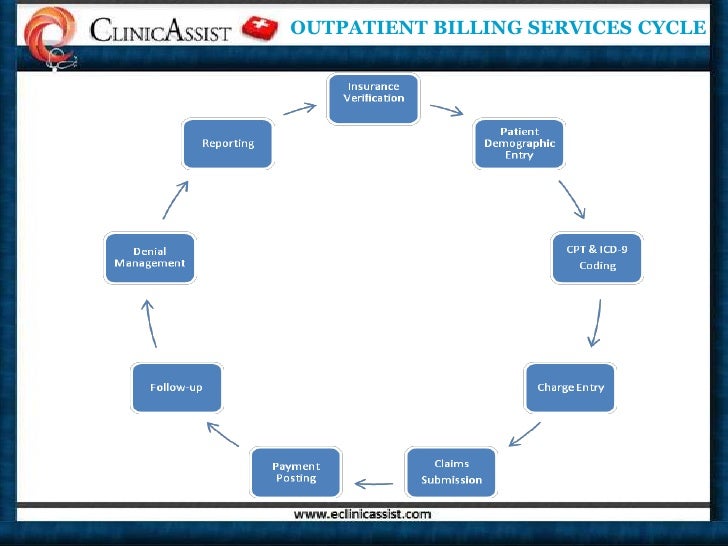 CLINICASSIST

OUTPATIENT BILLING SERVICES CYCLE

Insurance Verification

Patient Demographic Entry

CPT & ICD-9 Coding

Charge Entry

Claims Submission

Payment Posting

Follow-up

Denial Management

Reporting

www.eclinicassist.com